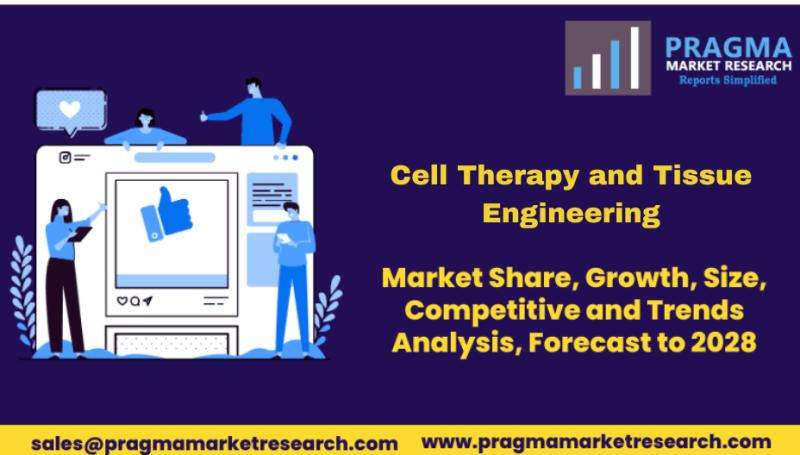 PRAGMA
MARKET RESEARCH
Reports Simplified

Cell Therapy and Tissue Engineering

Market Share, Growth, Size, Competitive and Trends Analysis, Forecast to 2028

sales@pragmamarketresearch.com www.pragmamarketresearch.com